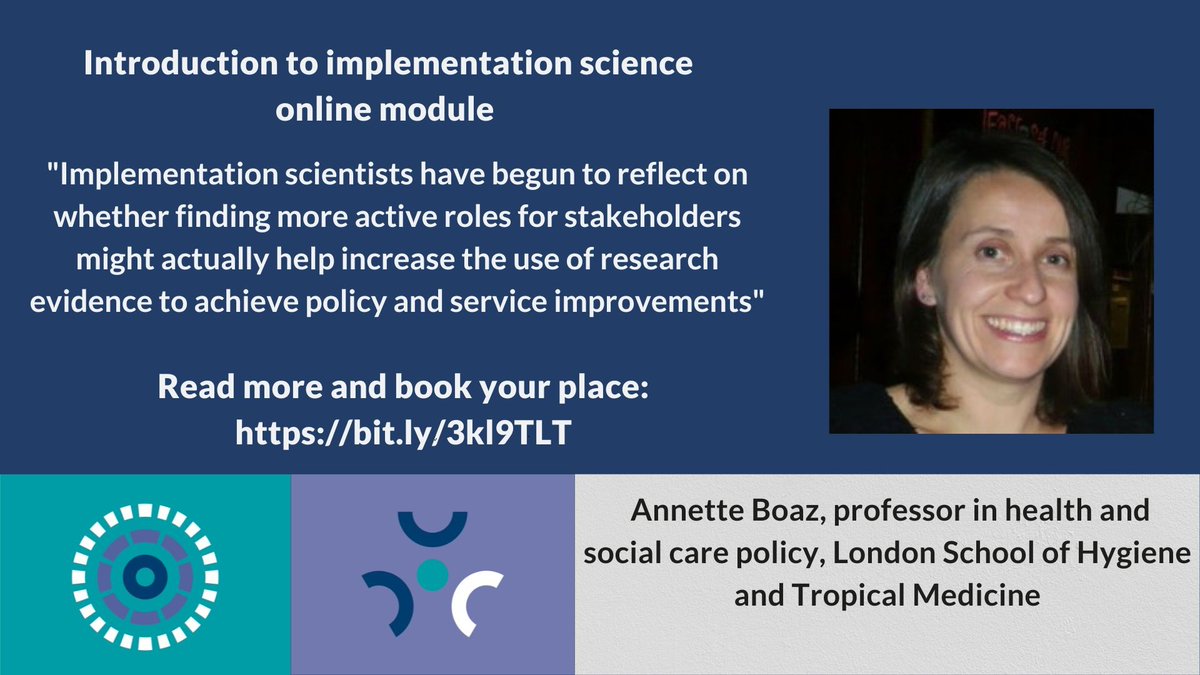 Introduction to implementation science online module

"Implementation scientists have begun to reflect on whether finding more active roles for stakeholders might actually help increase the use of research evidence to achieve policy and service improvements"

Read more and book your place: https://bit.ly/3kl9TLT

Annette Boaz, professor in health and social care policy, London School of Hygiene and Tropical Medicine